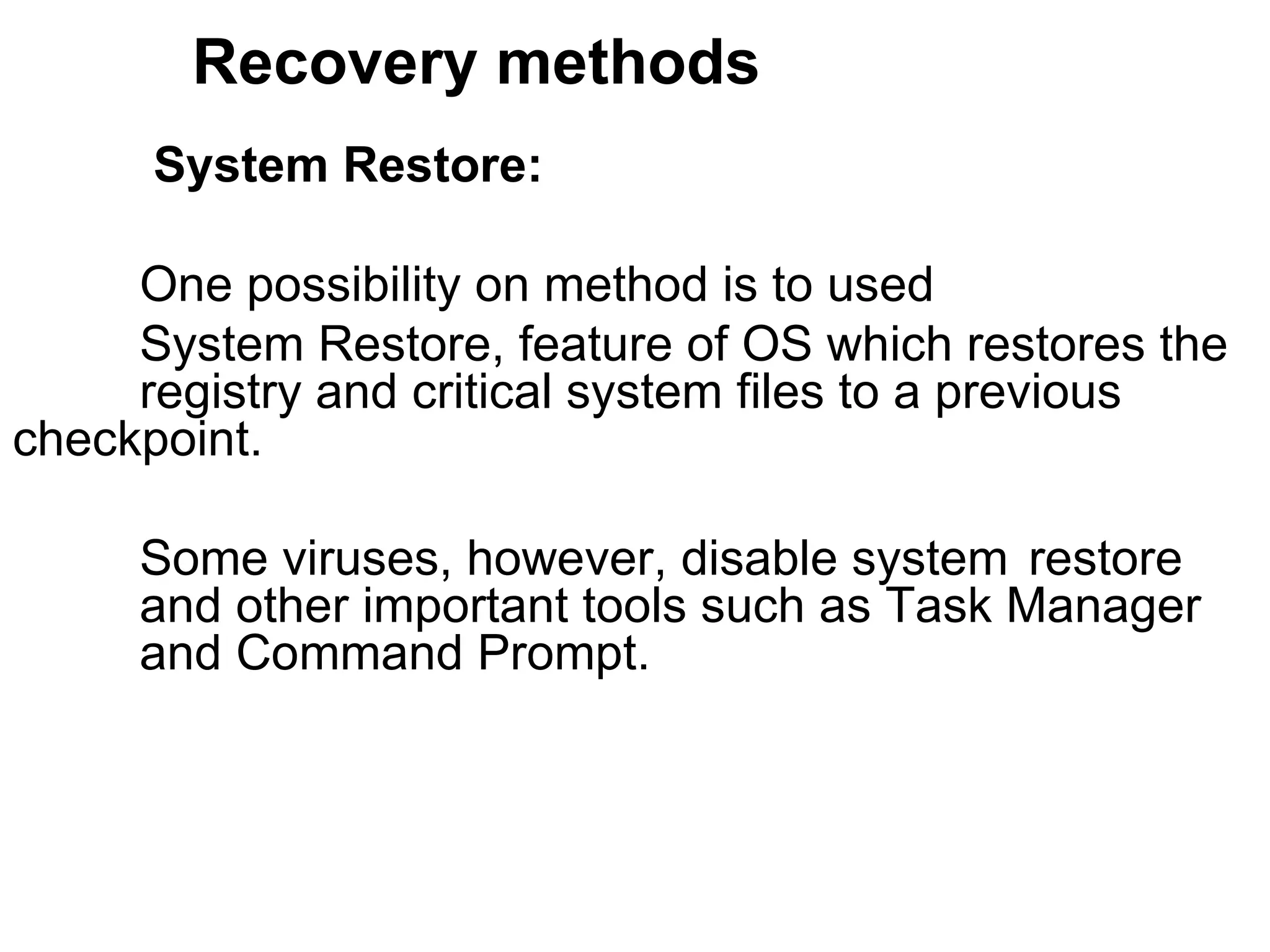 Recovery methods

System Restore:

One possibility on method is to used

System Restore, feature of OS which restores the registry and critical system files to a previous checkpoint.

Some viruses, however, disable system restore and other important tools such as Task Manager and Command Prompt.